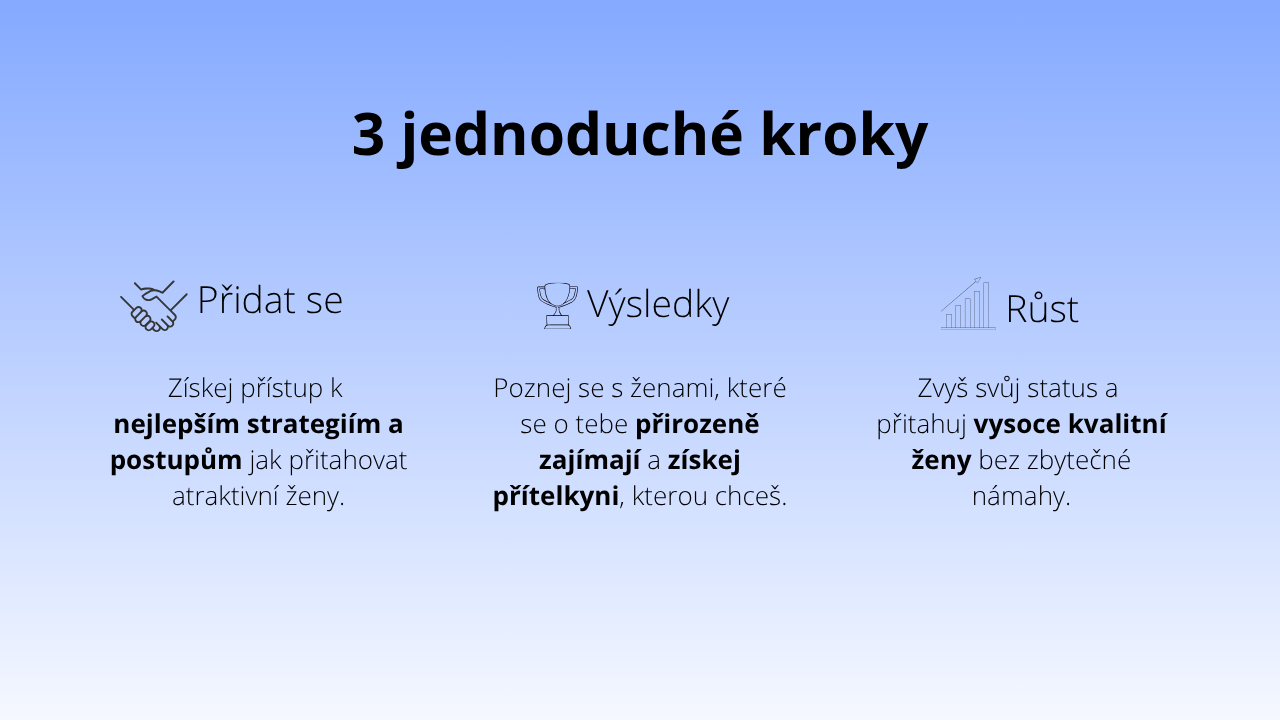 3 jednoduché kroky

Přidat se

Získej přístup k nejlepším strategiím a postupům jak přitahovat atraktivní ženy.

Výsledky

Poznej se s ženami, které se o tebe přirozeně zajímají a získej přítelkyni, kterou chceš.

Růst

Zvyš svůj status a přitahuj vysoce kvalitní ženy bez zbytečné námahy.